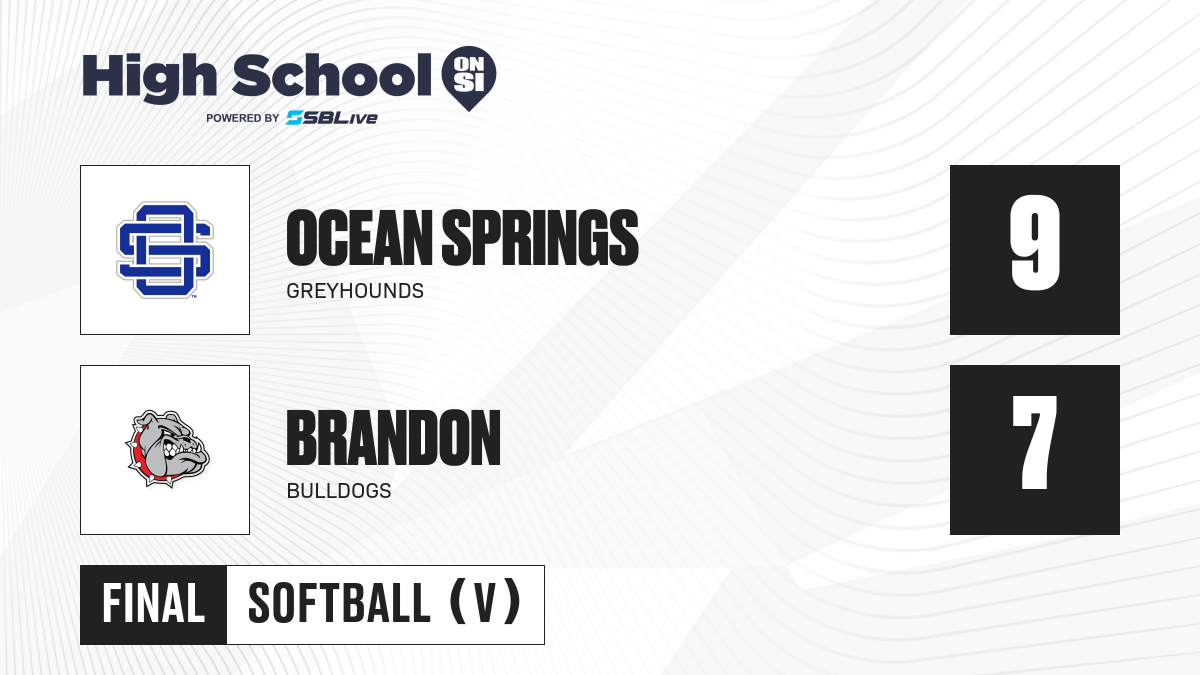 High School ON SI
POWERED BY SBLive

OCEAN SPRINGS
GREYHOUNDS
9

BRANDON
BULLDOGS
7

FINAL SOFTBALL (V)